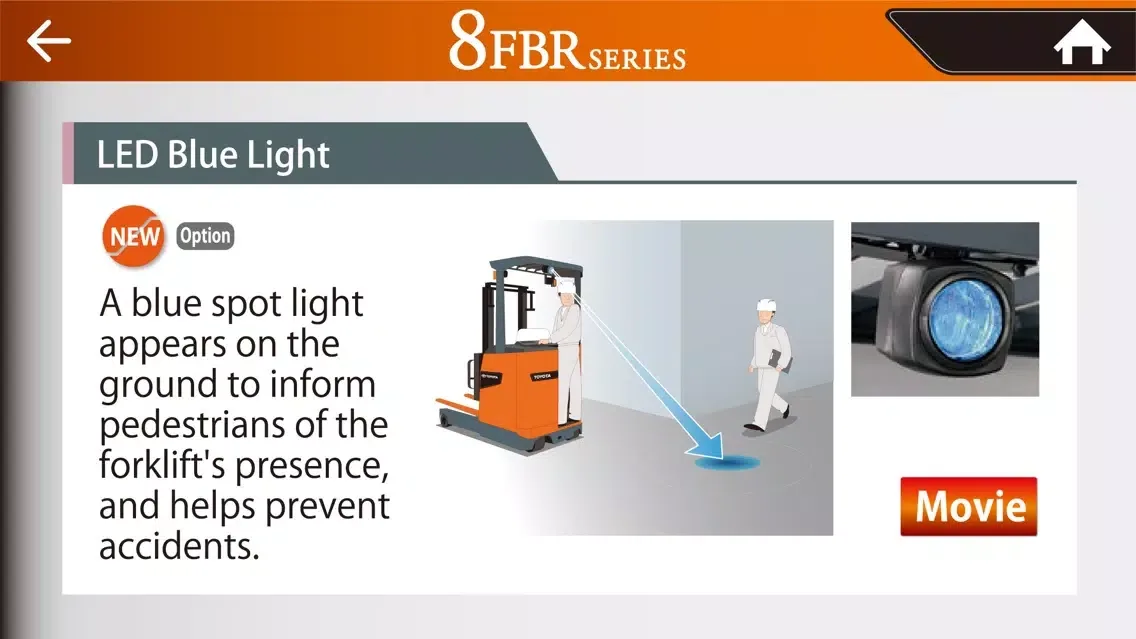 8FBR SERIES

LED Blue Light

NEW Option

A blue spot light appears on the ground to inform pedestrians of the forklift's presence, and helps prevent accidents.

TOYOTA

Movie